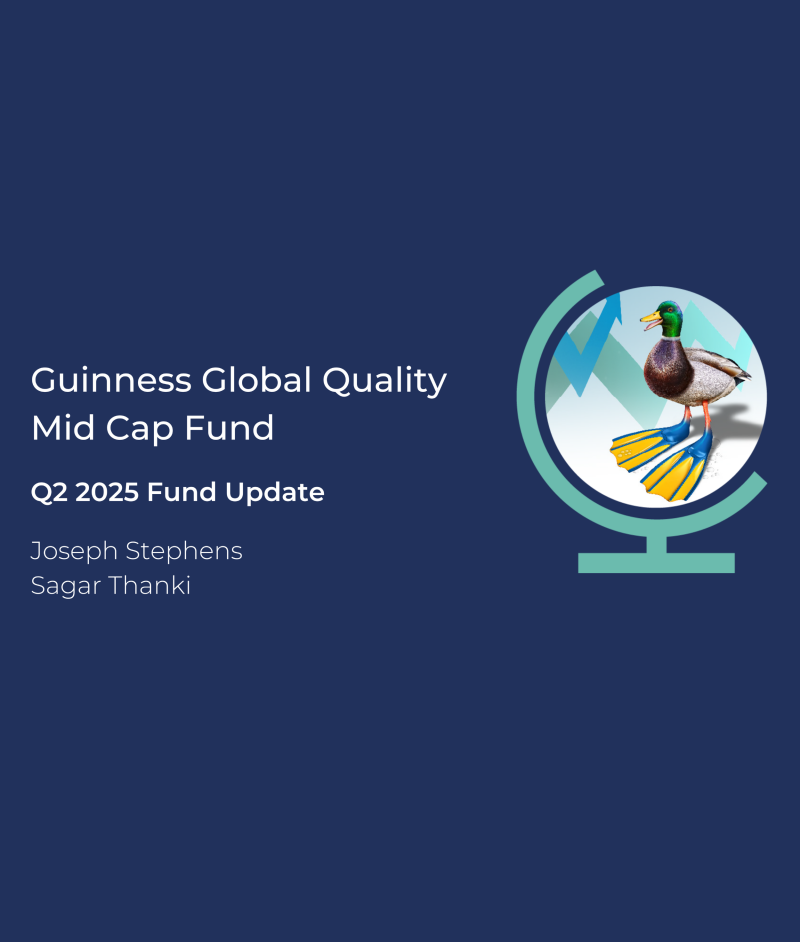 Guinness Global Quality Mid Cap Fund

Q2 2025 Fund Update

Joseph Stephens
Sagar Thanki